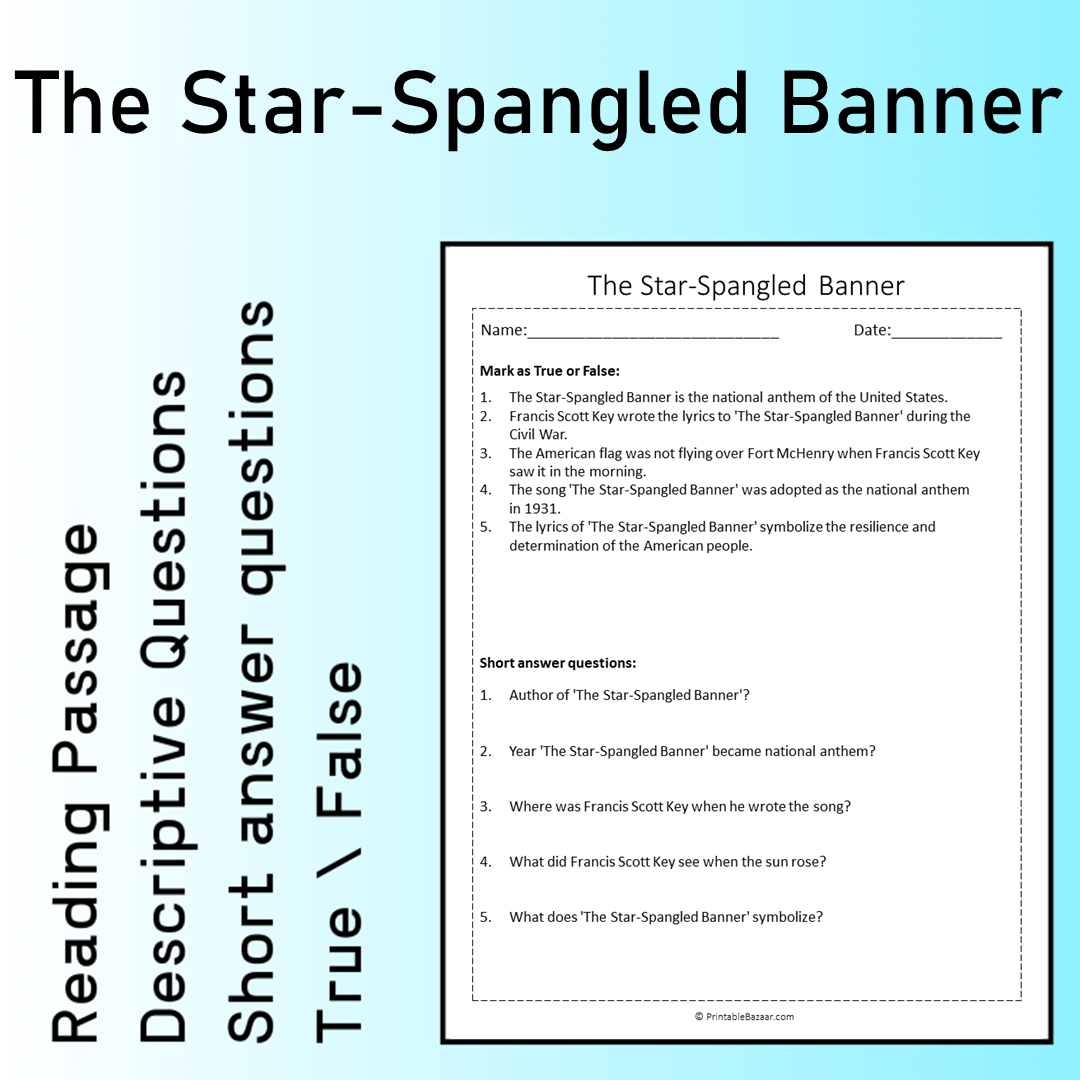 The Star-Spangled Banner

Reading Passage
Descriptive Questions
Short answer questions
True \ False

The Star-Spangled Banner

Name:____________________________ Date:_____________

Mark as True or False:

1. The Star-Spangled Banner is the national anthem of the United States.
2. Francis Scott Key wrote the lyrics to 'The Star-Spangled Banner' during the Civil War.
3. The American flag was not flying over Fort McHenry when Francis Scott Key saw it in the morning.
4. The song 'The Star-Spangled Banner' was adopted as the national anthem in 1931.
5. The lyrics of 'The Star-Spangled Banner' symbolize the resilience and determination of the American people.

Short answer questions:

1. Author of 'The Star-Spangled Banner'?
2. Year 'The Star-Spangled Banner' became national anthem?
3. Where was Francis Scott Key when he wrote the song?
4. What did Francis Scott Key see when the sun rose?
5. What does 'The Star-Spangled Banner' symbolize?

© PrintableBazaar.com